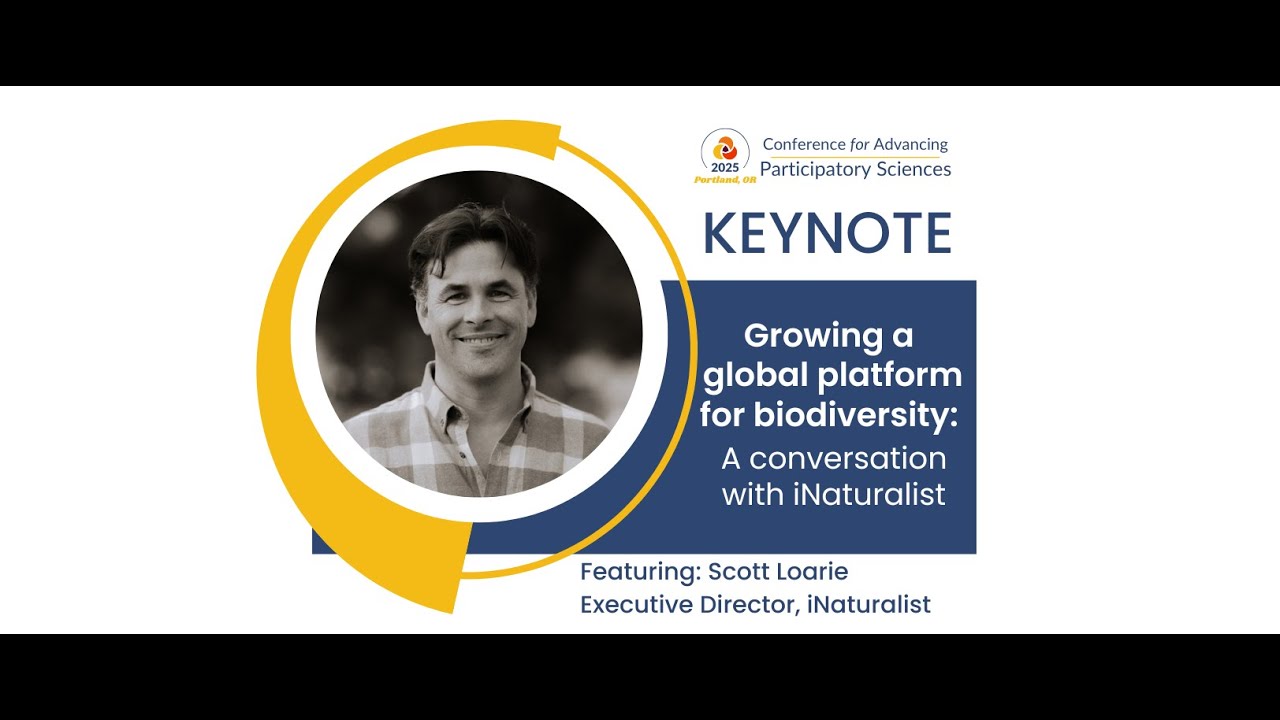 2025
Portland, OR
Conference for Advancing Participatory Sciences

KEYNOTE

Growing a global platform for biodiversity:
A conversation with iNaturalist

Featuring: Scott Loarie
Executive Director, iNaturalist